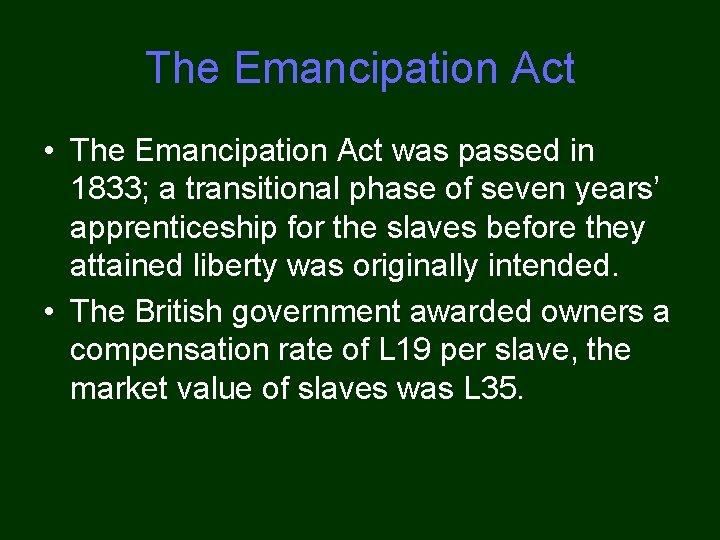 The Emancipation Act

• The Emancipation Act was passed in 1833; a transitional phase of seven years' apprenticeship for the slaves before they attained liberty was originally intended.

• The British government awarded owners a compensation rate of L19 per slave, the market value of slaves was L35.